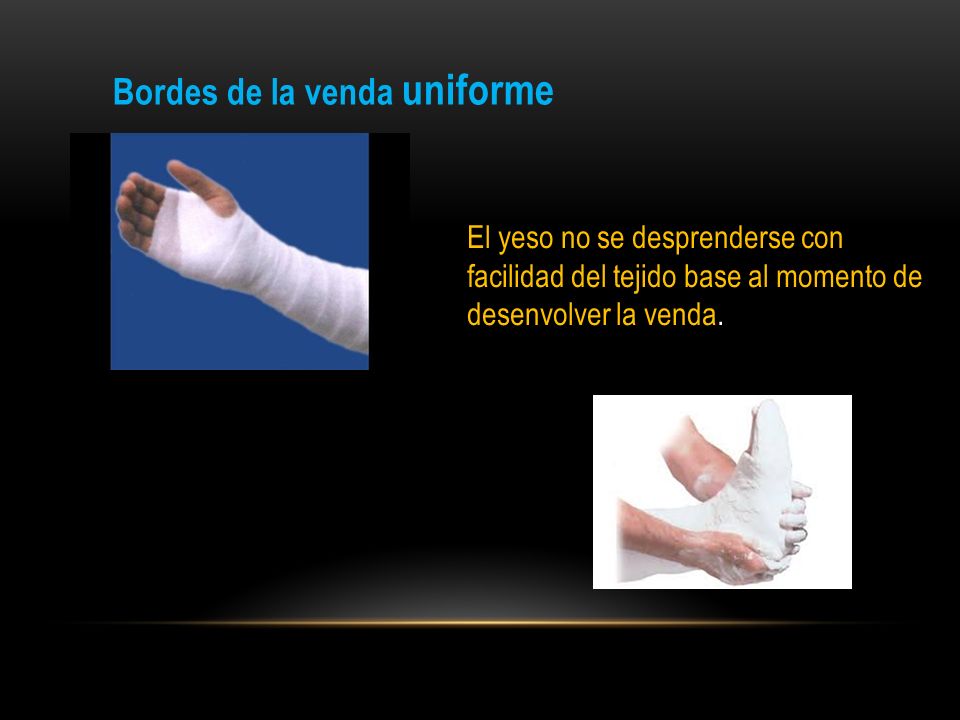 Bordes de la venda uniforme

El yeso no se desprenderse con facilidad del tejido base al momento de desenvolver la venda.